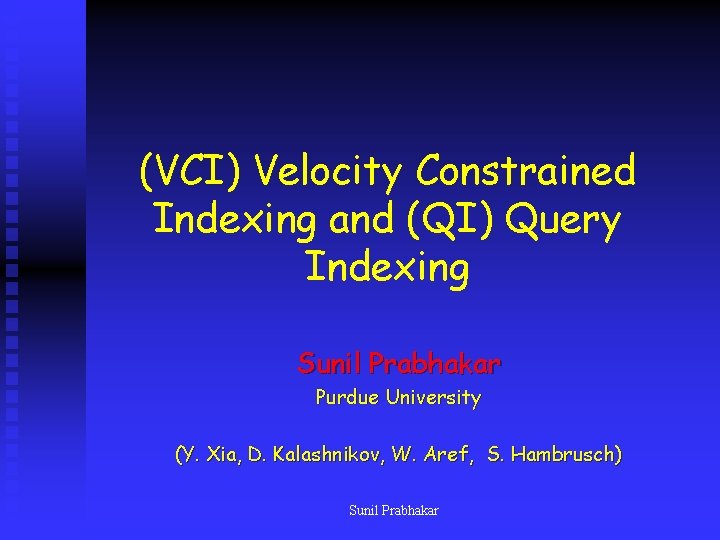 (VCI) Velocity Constrained Indexing and (QI) Query Indexing

Sunil Prabhakar

Purdue University

(Y. Xia, D. Kalashnikov, W. Aref, S. Hambrusch)

Sunil Prabhakar